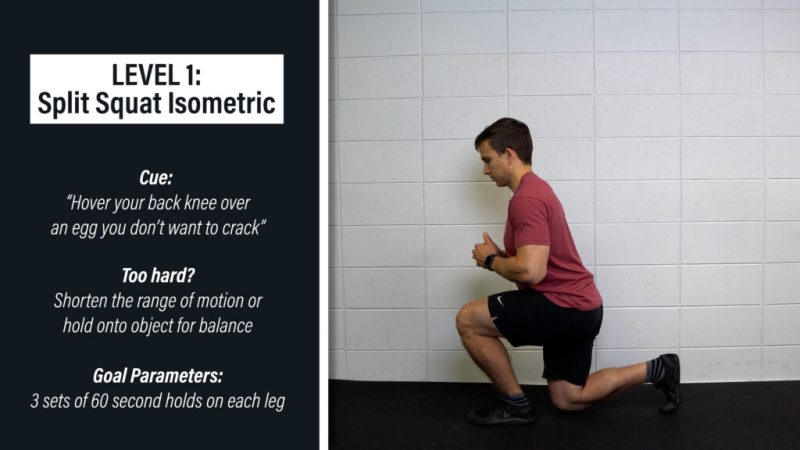 LEVEL 1:
Split Squat Isometric

Cue:
"Hover your back knee over an egg you don't want to crack"

Too hard?
Shorten the range of motion or hold onto object for balance

Goal Parameters:
3 sets of 60 second holds on each leg